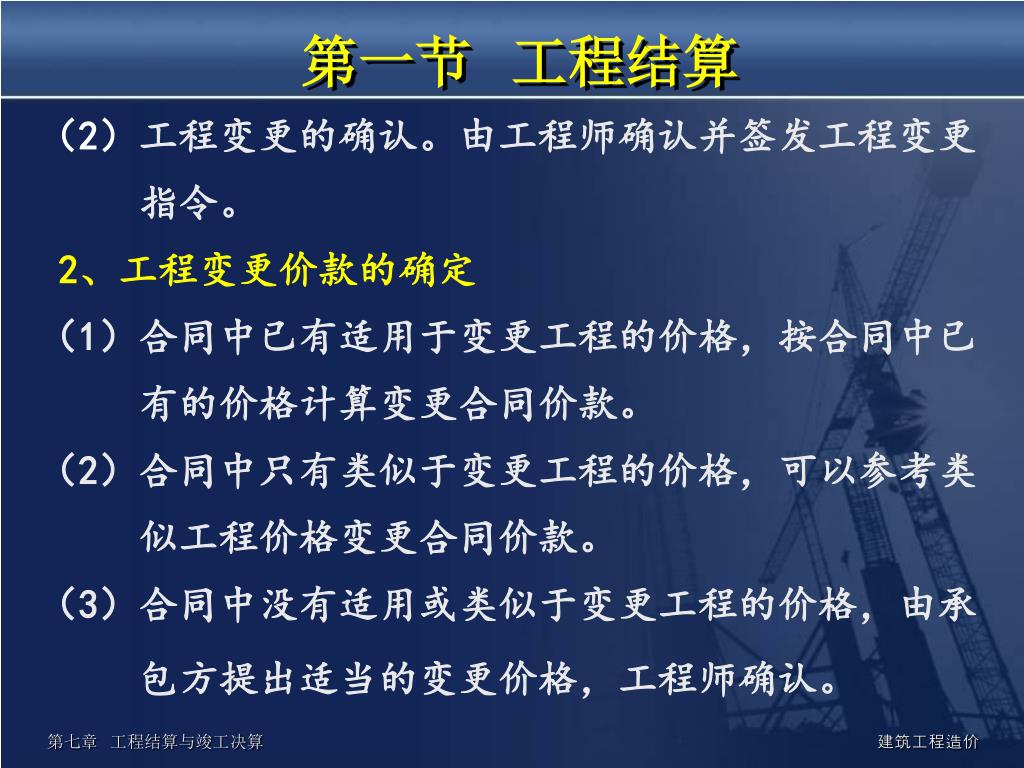 第一节 工程结算

（2）工程变更的确认。由工程师确认并签发工程变更指令。

2、工程变更价款的确定

（1）合同中已有适用于变更工程的价格，按合同中已有的价格计算变更合同价款。

（2）合同中只有类似于变更工程的价格，可以参考类似工程价格变更合同价款。

（3）合同中没有适用或类似于变更工程的价格，由承包方提出适当的变更价格，工程师确认。

第七章 工程结算与竣工决算

建筑工程造价